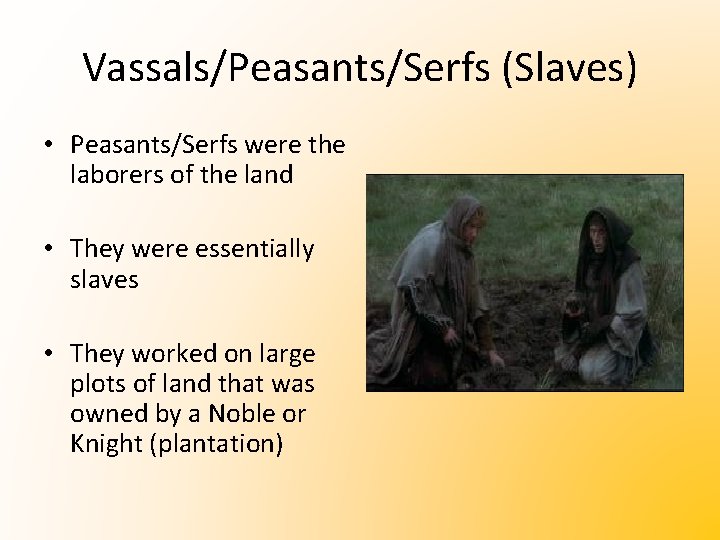 Vassals/Peasants/Serfs (Slaves)

• Peasants/Serfs were the laborers of the land

• They were essentially slaves

• They worked on large plots of land that was owned by a Noble or Knight (plantation)